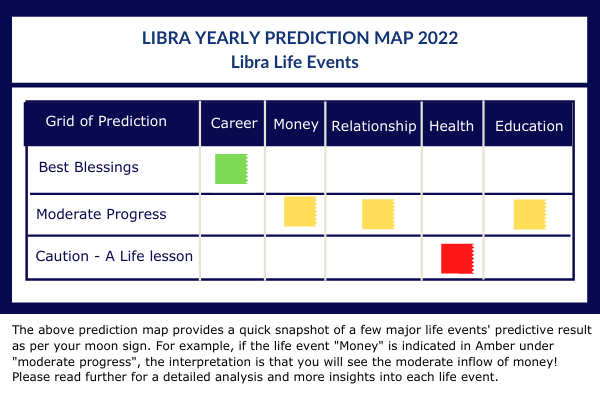 LIBRA YEARLY PREDICTION MAP 2022
Libra Life Events

| Grid of Prediction | Career | Money | Relationship | Health | Education |
|---|---|---|---|---|---|
| Best Blessings | | | | | |
| Moderate Progress | | | | | |
| Caution - A Life lesson | | | | | |

The above prediction map provides a quick snapshot of a few major life events' predictive result as per your moon sign. For example, if the life event "Money" is indicated in Amber under "moderate progress", the interpretation is that you will see the moderate inflow of money! Please read further for a detailed analysis and more insights into each life event.